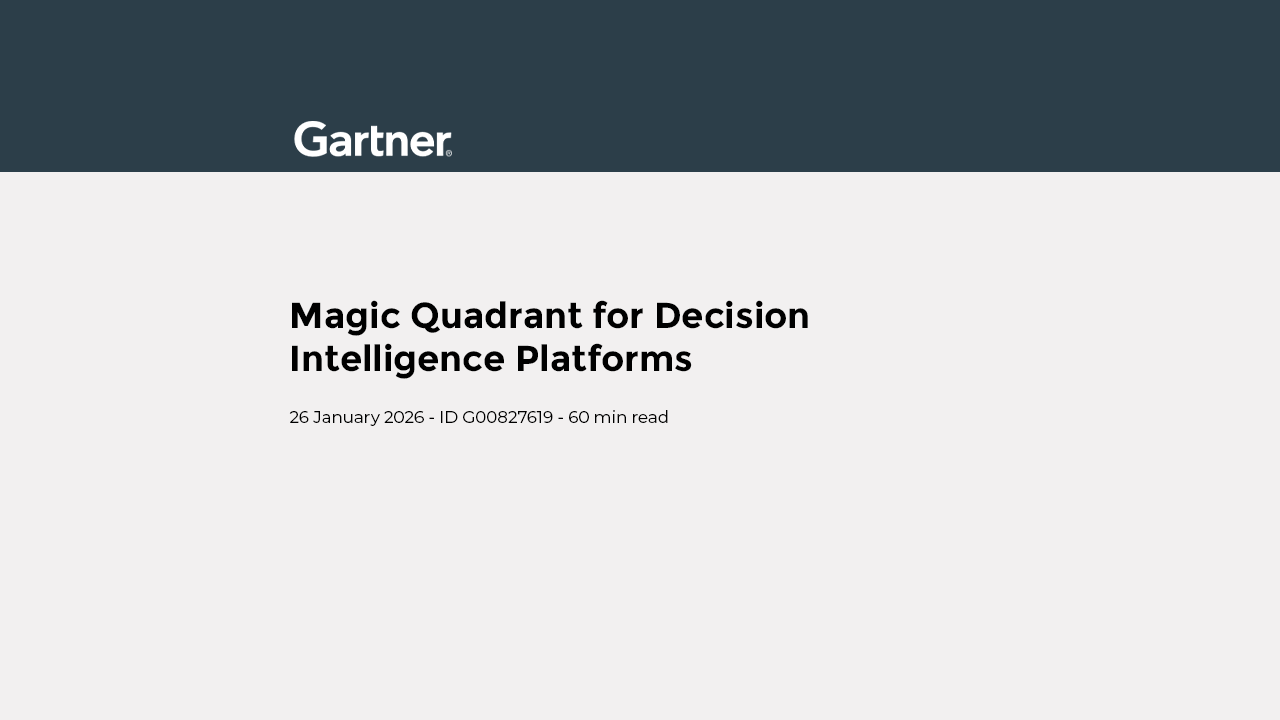 Gartner®

Magic Quadrant for Decision Intelligence Platforms

26 January 2026 - ID G00827619 - 60 min read